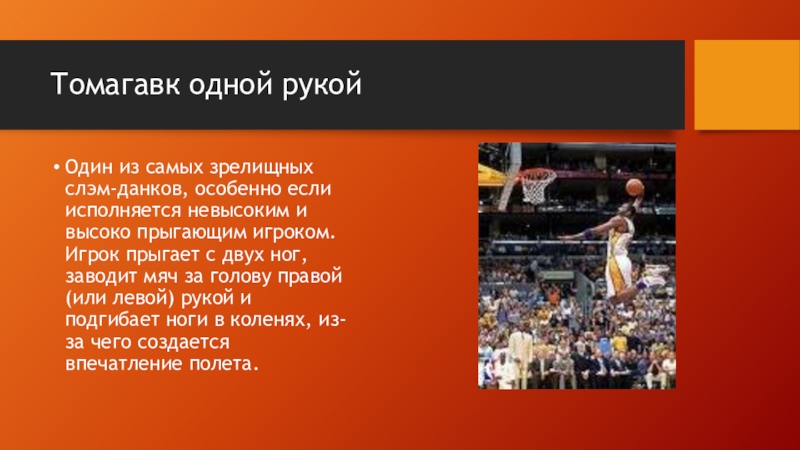 Томагавк одной рукой

• Один из самых зрелищных слэм-данков, особенно если исполняется невысоким и высоко прыгающим игроком. Игрок прыгает с двух ног, заводит мяч за голову правой (или левой) рукой и подгибает ноги в коленях, из-за чего создается впечатление полета.